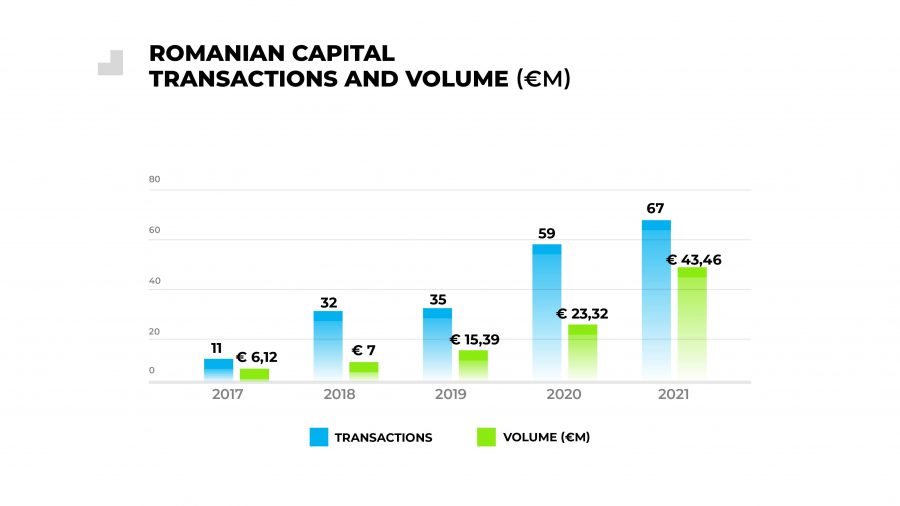 ROMANIAN CAPITAL
TRANSACTIONS AND VOLUME (€M)

80
60
40
20
0

11
€ 6,12
32
€ 7
35
€ 15,39
59
€ 23,32
67
€ 43,46

2017
2018
2019
2020
2021

TRANSACTIONS
VOLUME (€M)